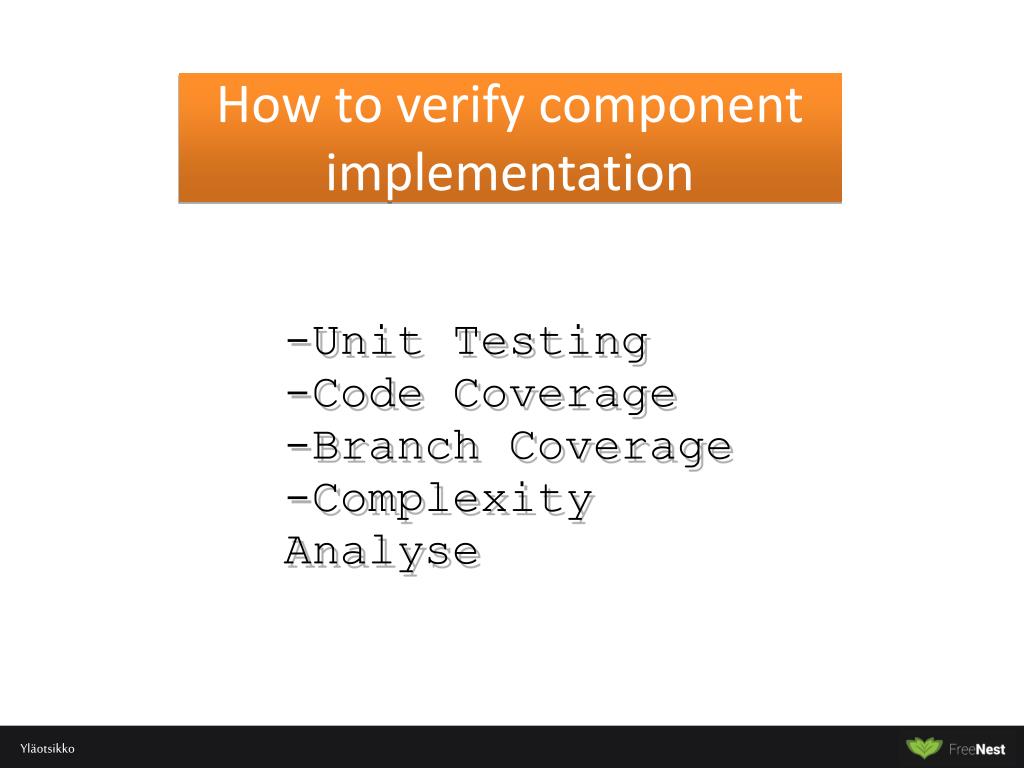 How to verify component implementation

-Unit Testing
-Code Coverage
-Branch Coverage
-Complexity Analyse

Yläotsikko

FreeNest